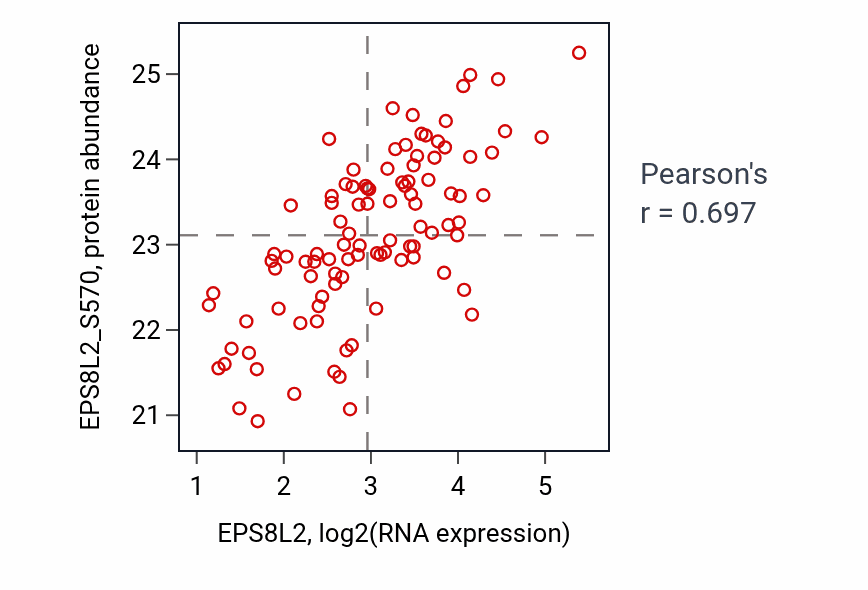 EPS8L2_S570, protein abundance

25
24
23
22
21

1
2
3
4
5

EPS8L2, log2(RNA expression)

Pearson's
r = 0.697